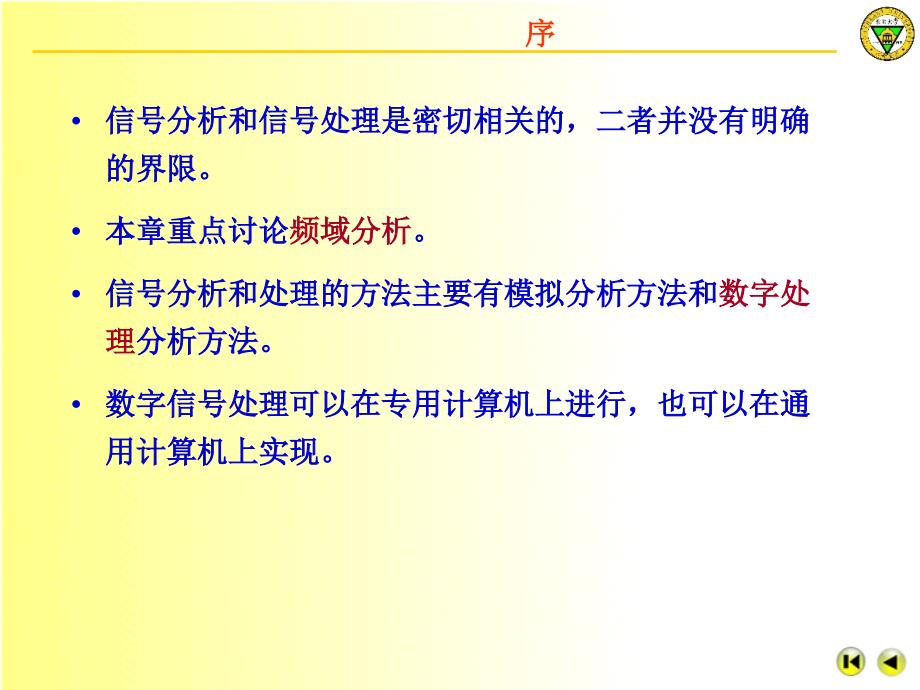 序

• 信号分析和信号处理是密切相关的，二者并没有明确的界限。

• 本章重点讨论频域分析。

• 信号分析和处理的方法主要有模拟分析方法和数字处理分析方法。

• 数字信号处理可以在专用计算机上进行，也可以在通用计算机上实现。